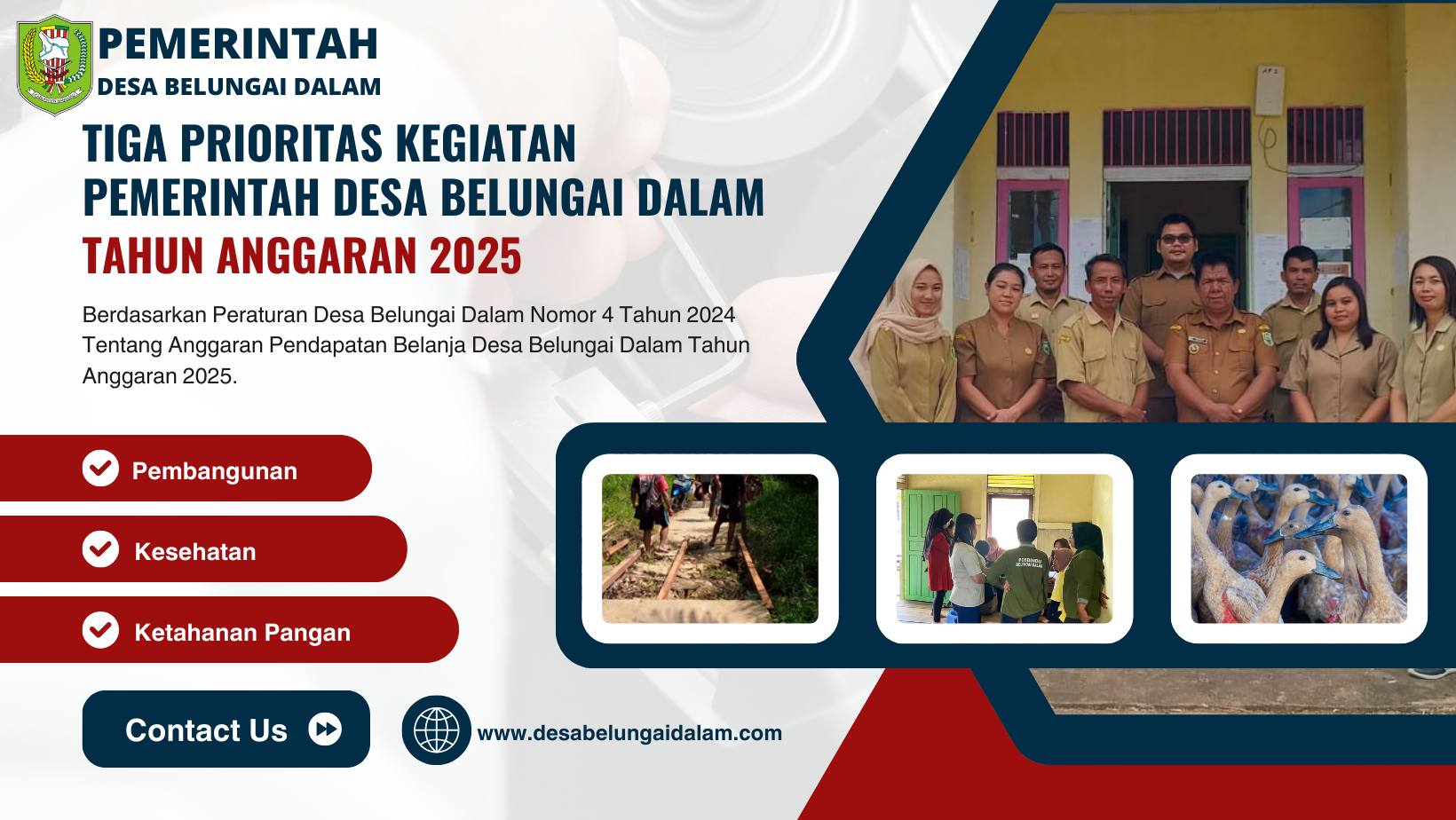 PEMERINTAH
DESA BELUNGAI DALAM

TIGA PRIORITAS KEGIATAN PEMERINTAH DESA BELUNGAI DALAM
TAHUN ANGGARAN 2025

Berdasarkan Peraturan Desa Belungai Dalam Nomor 4 Tahun 2024 Tentang Anggaran Pendapatan Belanja Desa Belungai Dalam Tahun Anggaran 2025.

Pembangunan

Kesehatan

Ketahanan Pangan

Contact Us

www.desabelungaidalam.com